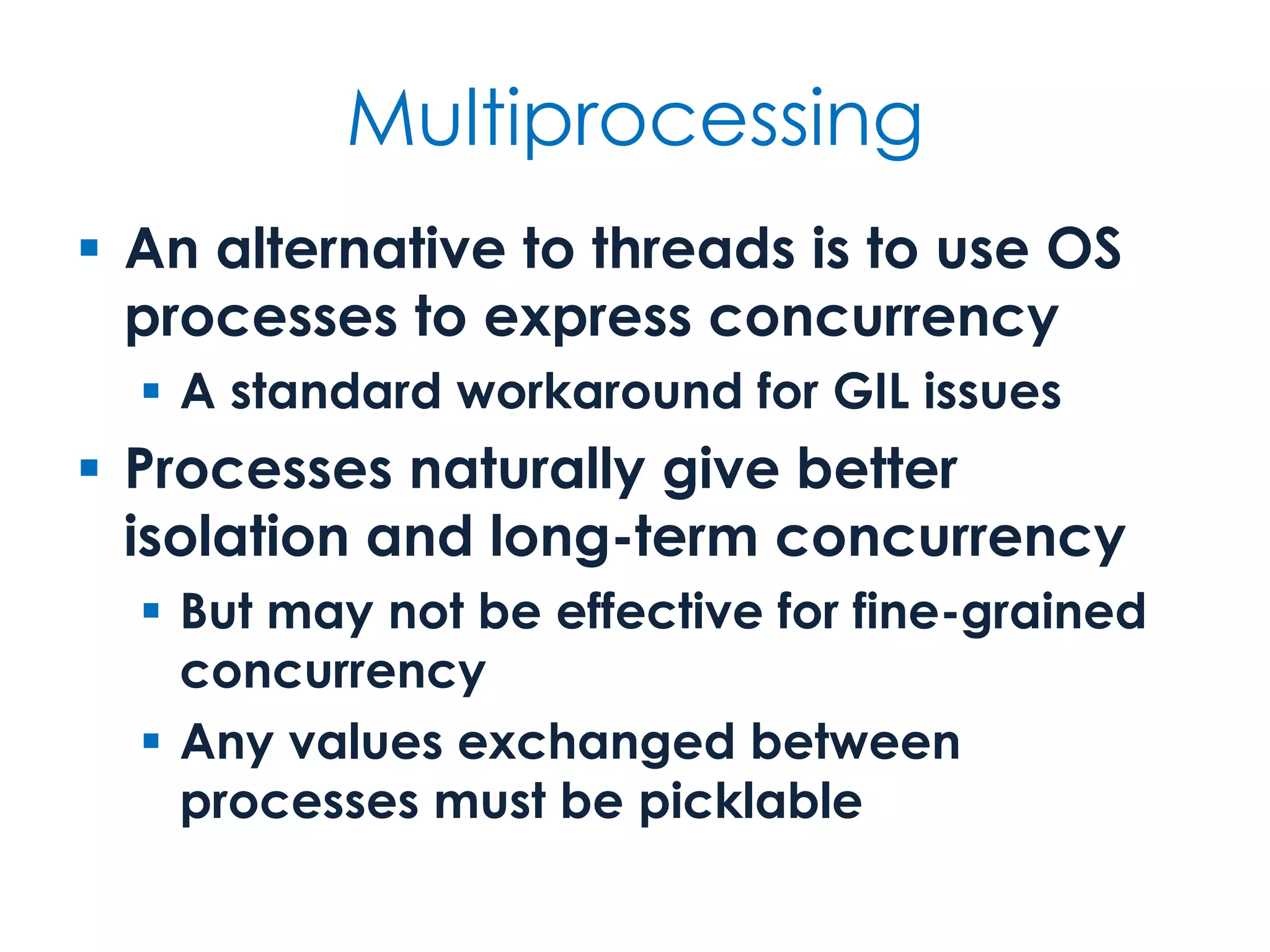 Multiprocessing

▪ An alternative to threads is to use OS processes to express concurrency
 ▪ A standard workaround for GIL issues
▪ Processes naturally give better isolation and long-term concurrency
 ▪ But may not be effective for fine-grained concurrency
 ▪ Any values exchanged between processes must be picklable